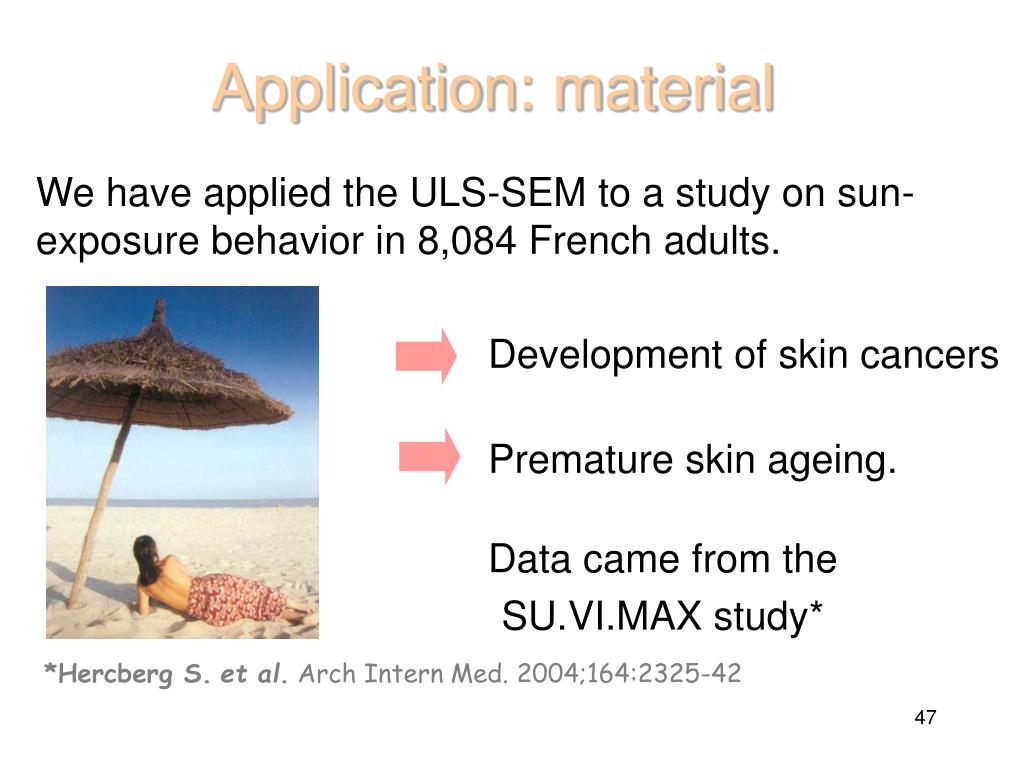 Application: material

We have applied the ULS-SEM to a study on sun-exposure behavior in 8,084 French adults.

Development of skin cancers

Premature skin ageing.

Data came from the SU.VI.MAX study*

*Hercberg S. et al. Arch Intern Med. 2004;164:2325-42

47